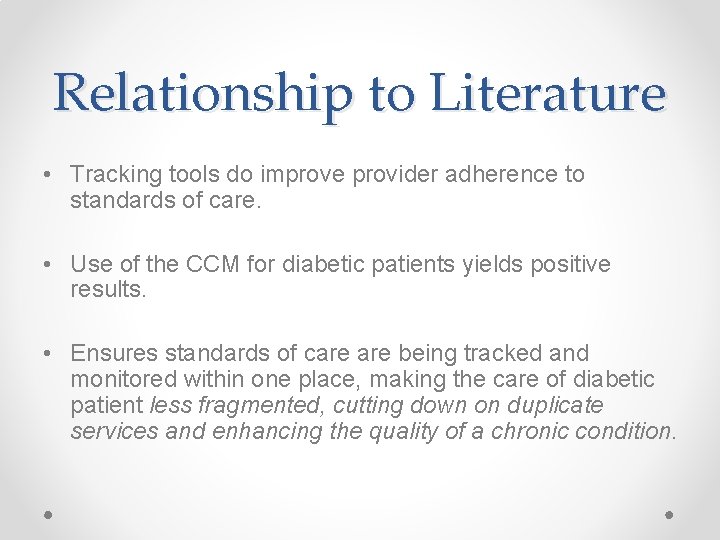 Relationship to Literature

• Tracking tools do improve provider adherence to standards of care.

• Use of the CCM for diabetic patients yields positive results.

• Ensures standards of care are being tracked and monitored within one place, making the care of diabetic patient less fragmented, cutting down on duplicate services and enhancing the quality of a chronic condition.